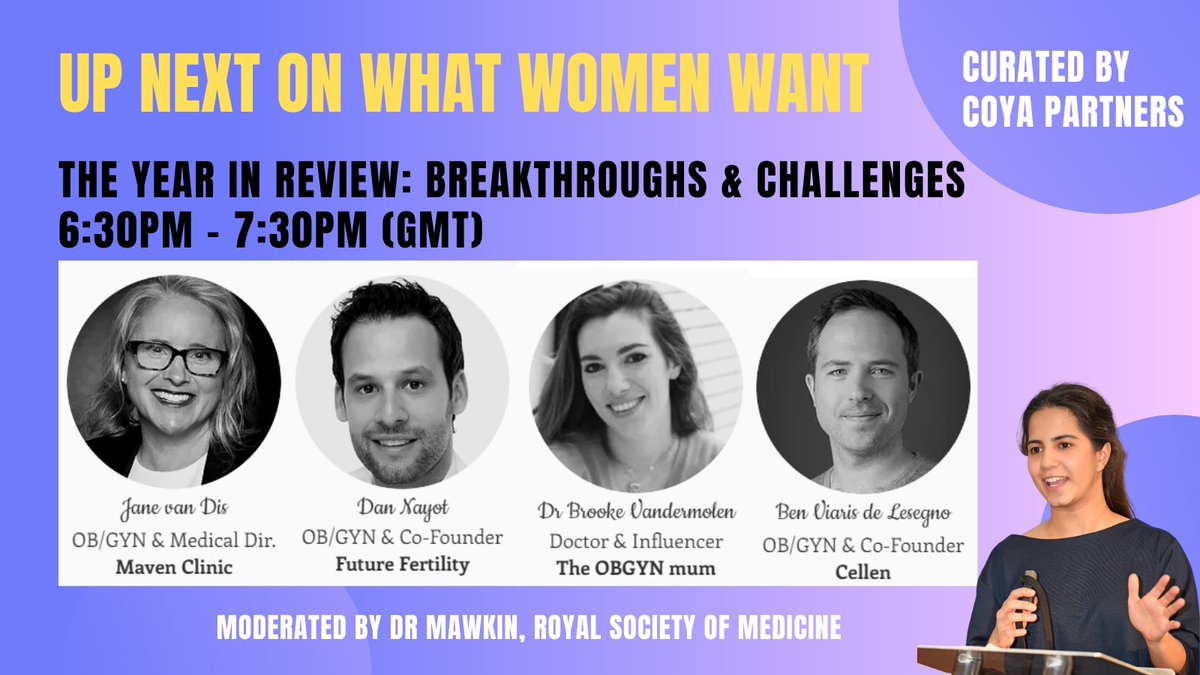 UP NEXT ON WHAT WOMEN WANT

CURATED BY COYA PARTNERS

THE YEAR IN REVIEW: BREAKTHROUGHS & CHALLENGES
6:30PM - 7:30PM (GMT)

Jane van Dis
OB/GYN & Medical Dir.
Maven Clinic

Dan Nayot
OB/GYN & Co-Founder
Future Fertility

Dr Brooke Vandermolen
Doctor & Influencer
The OBGYN mum

Ben Viaris de Lesegno
OB/GYN & Co-Founder
Cellen

MODERATED BY DR MAWKIN, ROYAL SOCIETY OF MEDICINE